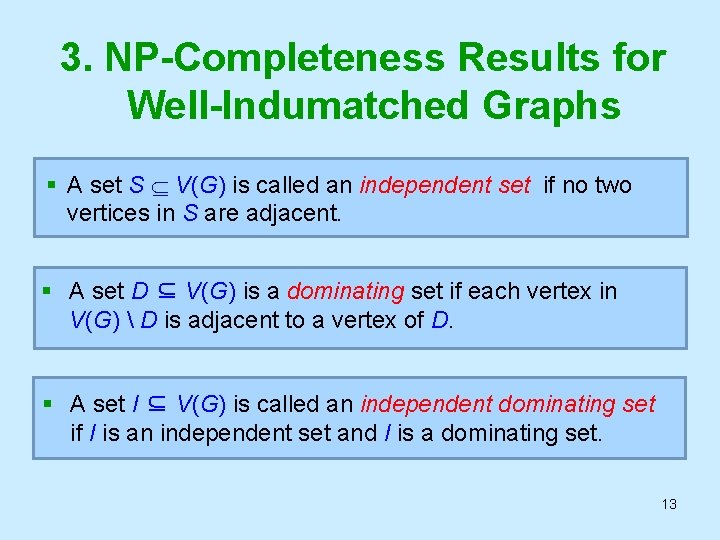 3. NP-Completeness Results for Well-Indumatched Graphs

▪ A set $S \subseteq V(G)$ is called an independent set if no two vertices in $S$ are adjacent.

▪ A set $D \subseteq V(G)$ is a dominating set if each vertex in $V(G) \setminus D$ is adjacent to a vertex of $D$.

▪ A set $I \subseteq V(G)$ is called an independent dominating set if $I$ is an independent set and $I$ is a dominating set.

13